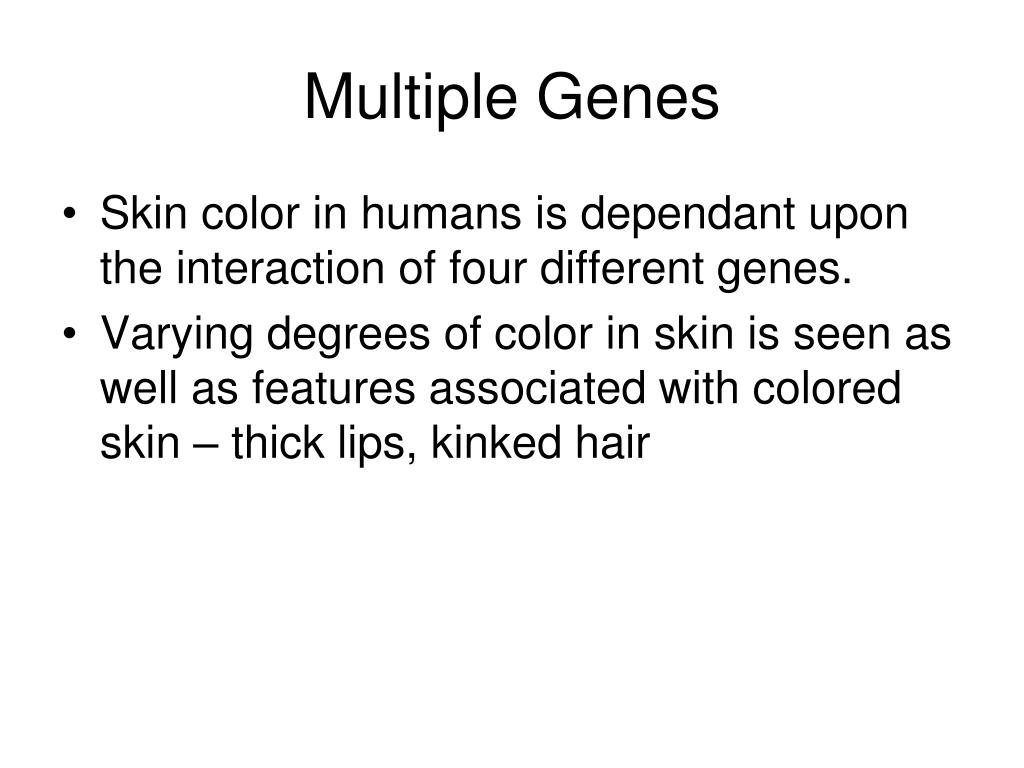 Multiple Genes

• Skin color in humans is dependant upon the interaction of four different genes.
• Varying degrees of color in skin is seen as well as features associated with colored skin – thick lips, kinked hair